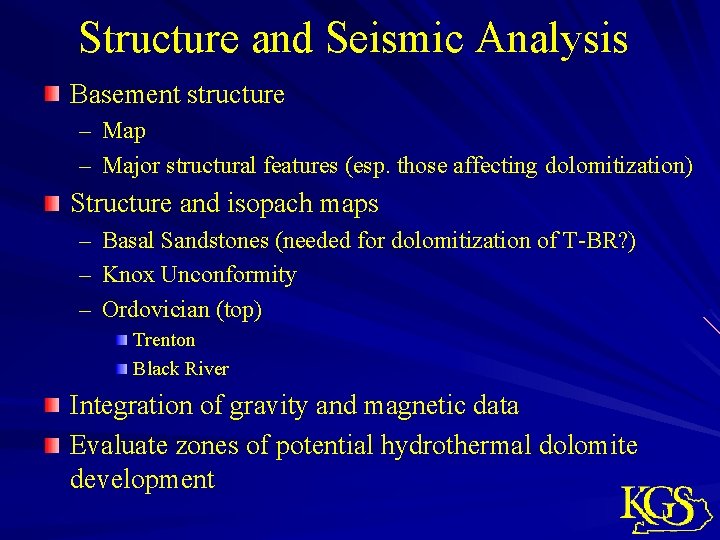 Structure and Seismic Analysis

Basement structure
– Map
– Major structural features (esp. those affecting dolomitization)

Structure and isopach maps
– Basal Sandstones (needed for dolomitization of T-BR?)
– Knox Unconformity
– Ordovician (top)
Trenton
Black River

Integration of gravity and magnetic data

Evaluate zones of potential hydrothermal dolomite development

KGS